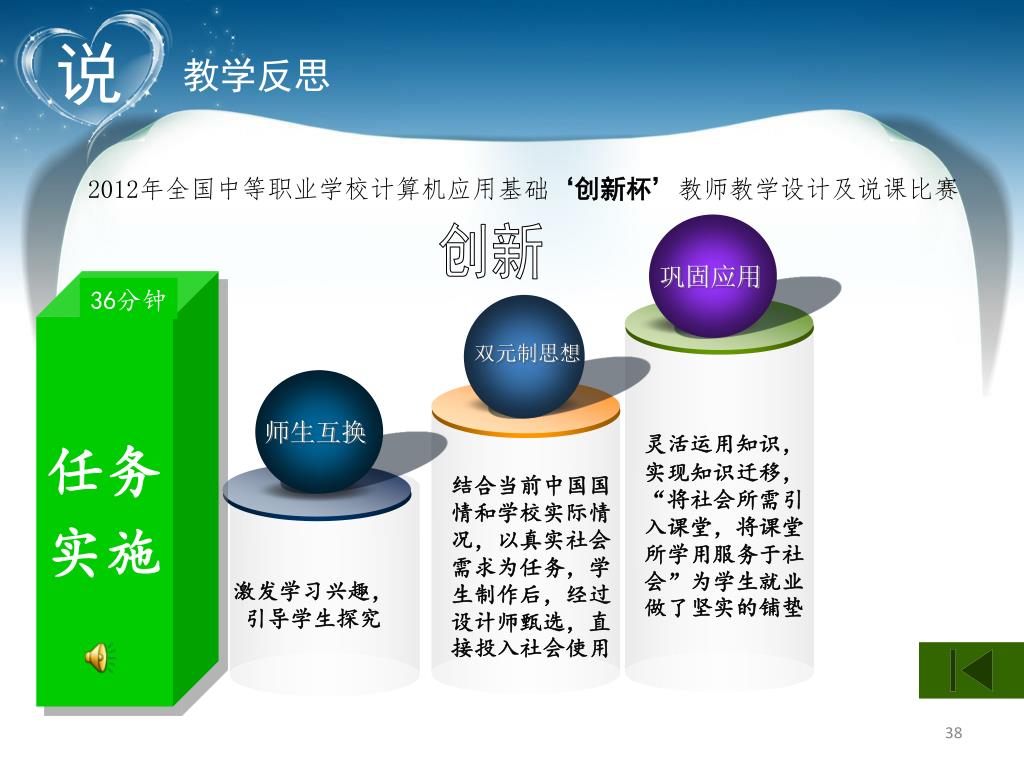 说 教学反思

2012年全国中等职业学校计算机应用基础‘创新杯’教师教学设计及说课比赛

创新

36分钟

任务实施

师生互换

激发学习兴趣，引导学生探究

双元制思想

结合当前中国国情和学校实际情况，以真实社会需求为任务，学生制作后，经过设计师甄选，直接投入社会使用

巩固应用

灵活运用知识，实现知识迁移，“将社会所需引入课堂，将课堂所学用服务于社会”为学生就业做了坚实的铺垫

38